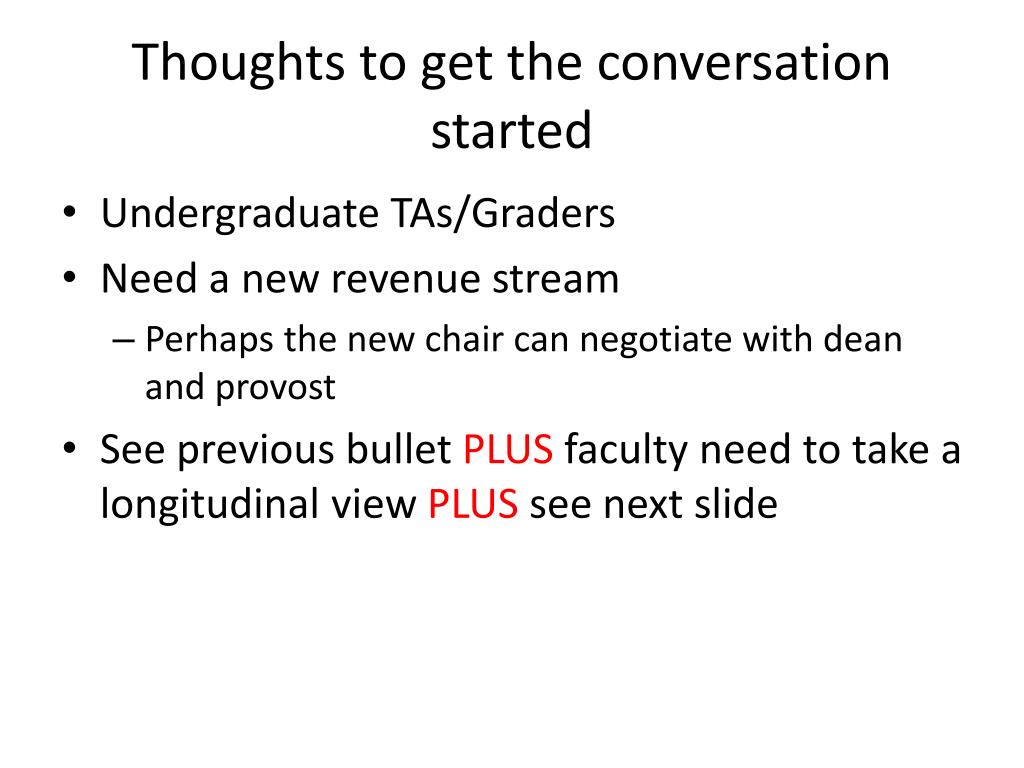 Thoughts to get the conversation started

• Undergraduate TAs/Graders
• Need a new revenue stream
– Perhaps the new chair can negotiate with dean and provost
• See previous bullet PLUS faculty need to take a longitudinal view PLUS see next slide